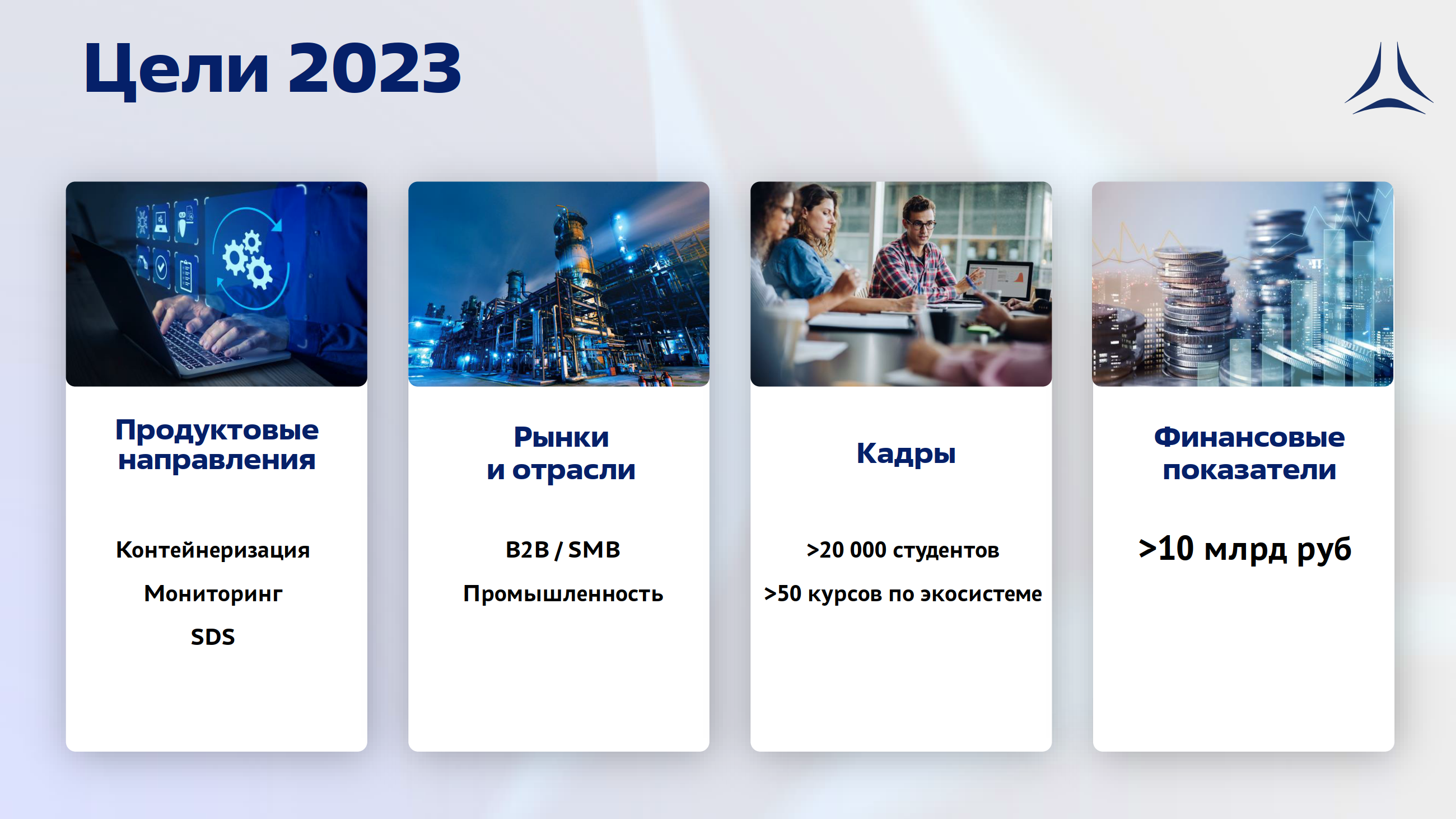 Цели 2023

Продуктовые направления

Контейнеризация

Мониторинг

SDS

Рынки и отрасли

B2B / SMB

Промышленность

Кадры

>20 000 студентов

>50 курсов по экосистеме

Финансовые показатели

>10 млрд руб